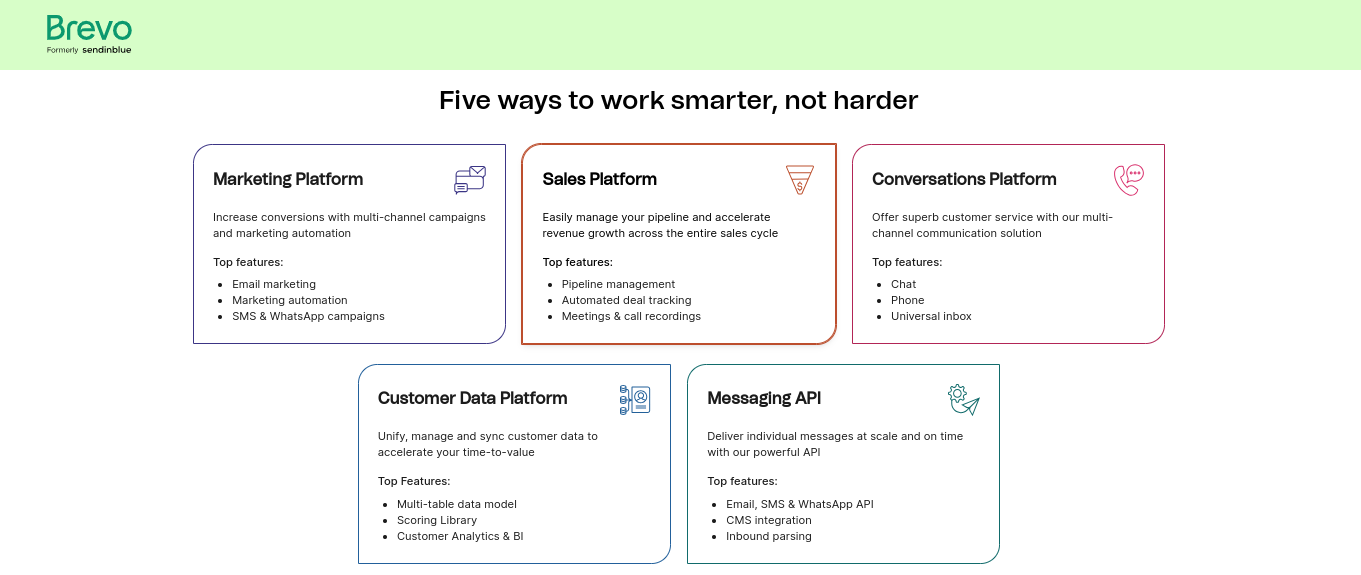 Brevo
Formerly sendinblue

Five ways to work smarter, not harder

Marketing Platform

Increase conversions with multi-channel campaigns and marketing automation

Top features:

- Email marketing
- Marketing automation
- SMS & WhatsApp campaigns

Sales Platform

Easily manage your pipeline and accelerate revenue growth across the entire sales cycle

Top features:

- Pipeline management
- Automated deal tracking
- Meetings & call recordings

Conversations Platform

Offer superb customer service with our multi-channel communication solution

Top features:

- Chat
- Phone
- Universal inbox

Customer Data Platform

Unify, manage and sync customer data to accelerate your time-to-value

Top Features:

- Multi-table data model
- Scoring Library
- Customer Analytics & BI

Messaging API

Deliver individual messages at scale and on time with our powerful API

Top features:

- Email, SMS & WhatsApp API
- CMS integration
- Inbound parsing